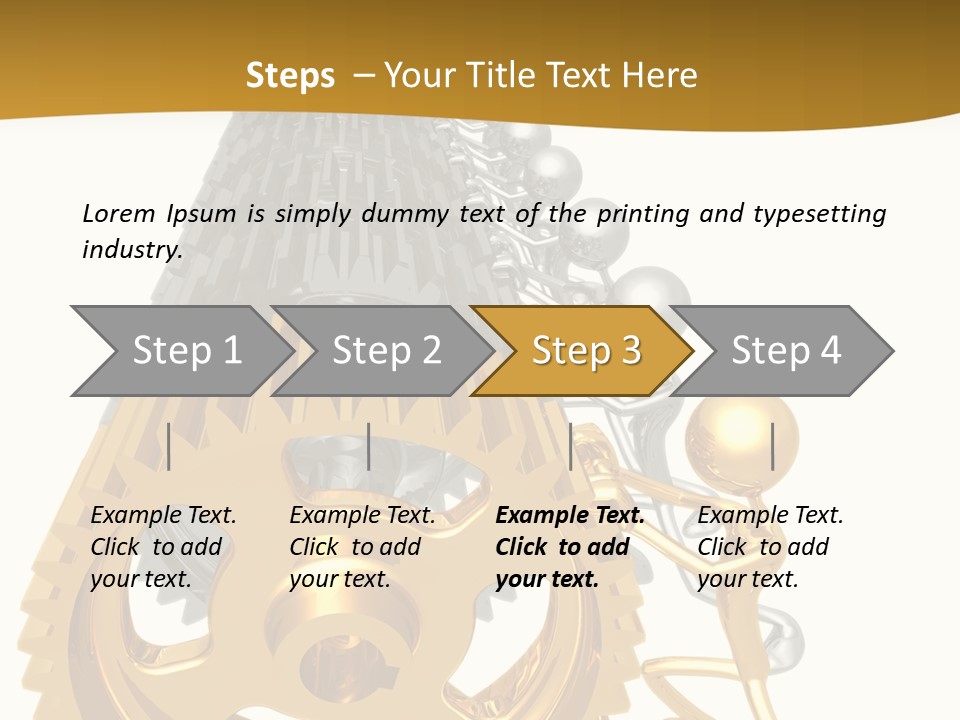 Steps – Your Title Text Here

Lorem Ipsum is simply dummy text of the printing and typesetting industry.

Step 1

Step 2

Step 3

Step 4

Example Text. Click to add your text.

Example Text. Click to add your text.

Example Text. Click to add your text.

Example Text. Click to add your text.